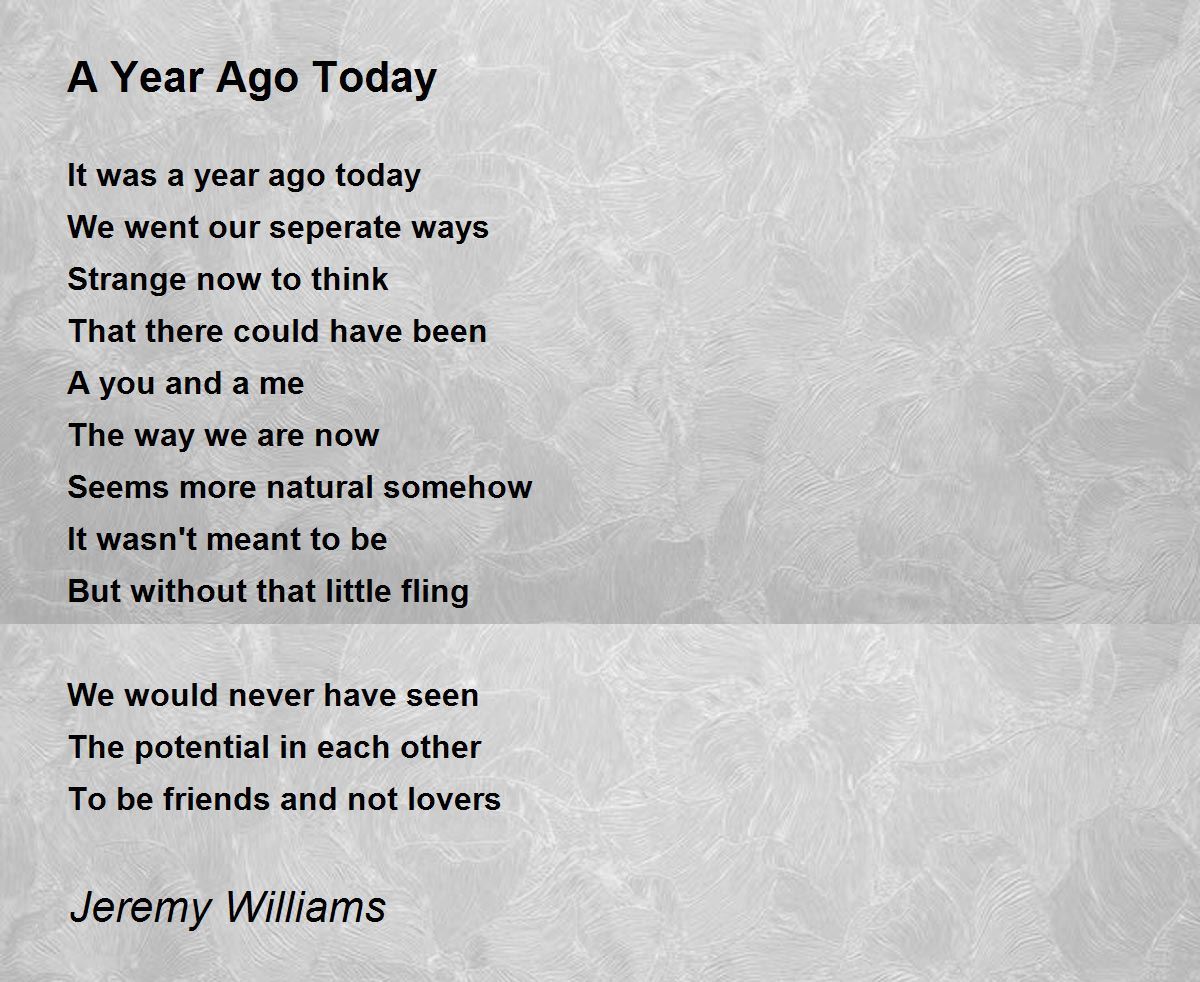 A Year Ago Today

It was a year ago today
We went our seperate ways
Strange now to think
That there could have been
A you and a me
The way we are now
Seems more natural somehow
It wasn't meant to be
But without that little fling

We would never have seen
The potential in each other
To be friends and not lovers

Jeremy Williams